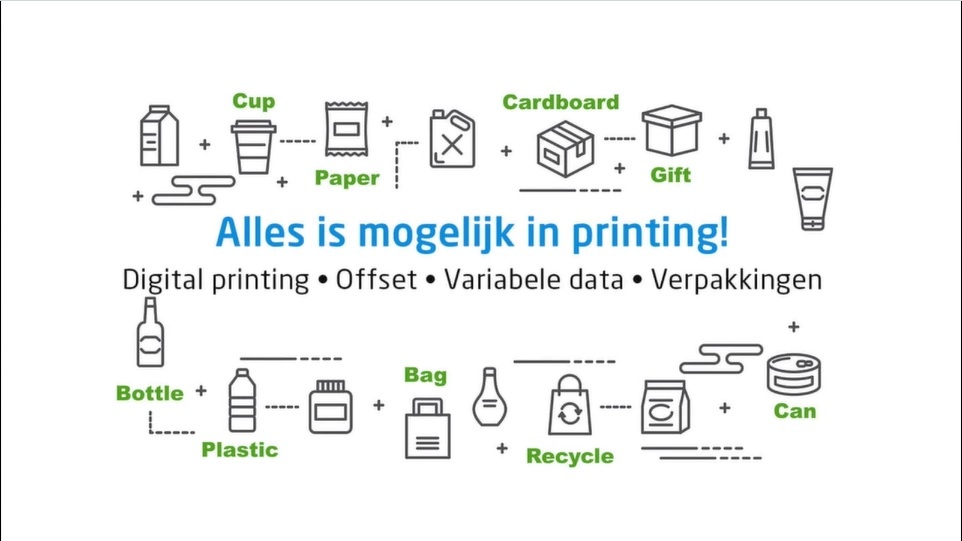 Cup
Paper
Cardboard
Gift

Alles is mogelijk in printing!
Digital printing • Offset • Variabele data • Verpakkingen

Bottle
Plastic
Bag
Recycle
Can